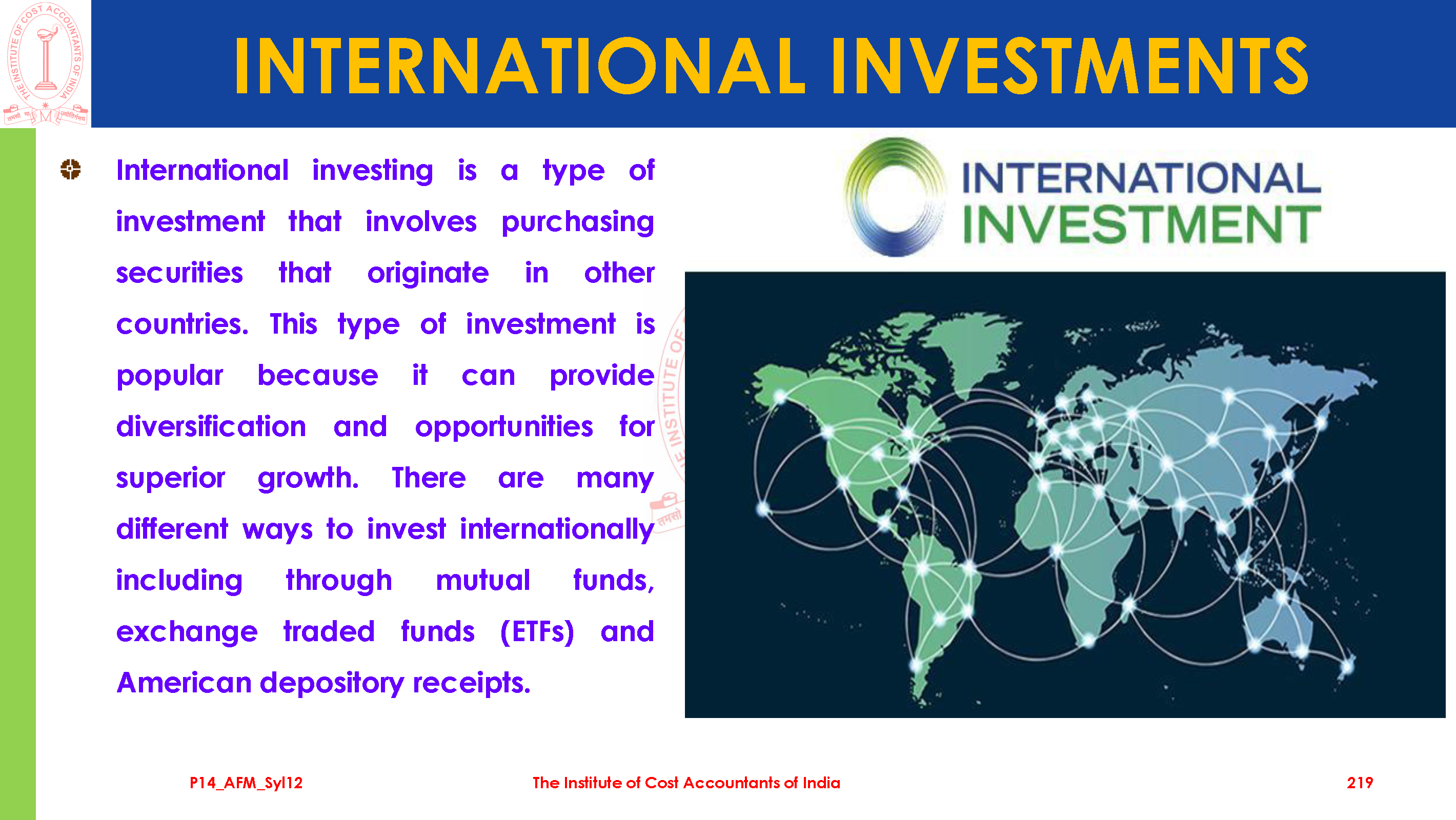 THE INSTITUTE OF COST ACCOUNTANTS OF INDIA

INTERNATIONAL INVESTMENTS

International investing is a type of investment that involves purchasing securities that originate in other countries. This type of investment is popular because it can provide diversification and opportunities for superior growth. There are many different ways to invest internationally including through mutual funds, exchange traded funds (ETFs) and American depository receipts.

INTERNATIONAL INVESTMENT

P14_AFM_Syl12

The Institute of Cost Accountants of India

219